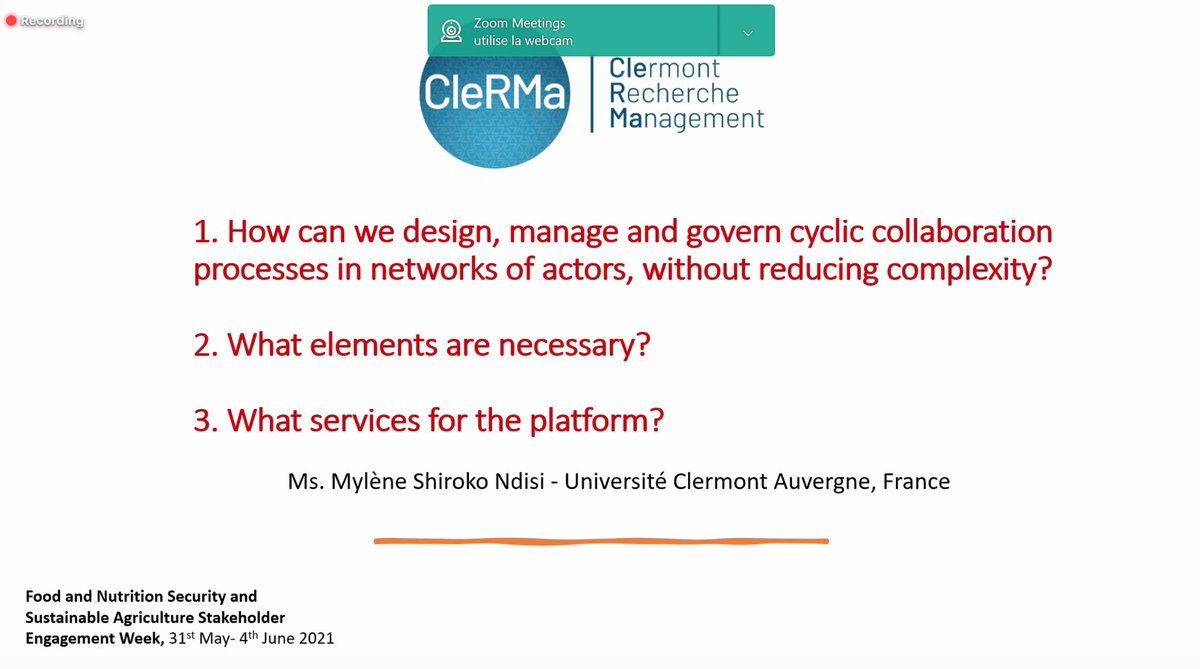 Recording

Zoom Meetings
utilise la webcam

CleRMa
Clermont
Recherche
Management

1. How can we design, manage and govern cyclic collaboration processes in networks of actors, without reducing complexity?

2. What elements are necessary?

3. What services for the platform?

Ms. Mylène Shiroko Ndisi - Université Clermont Auvergne, France

Food and Nutrition Security and Sustainable Agriculture Stakeholder Engagement Week, 31$^{st}$ May- 4$^{th}$ June 2021